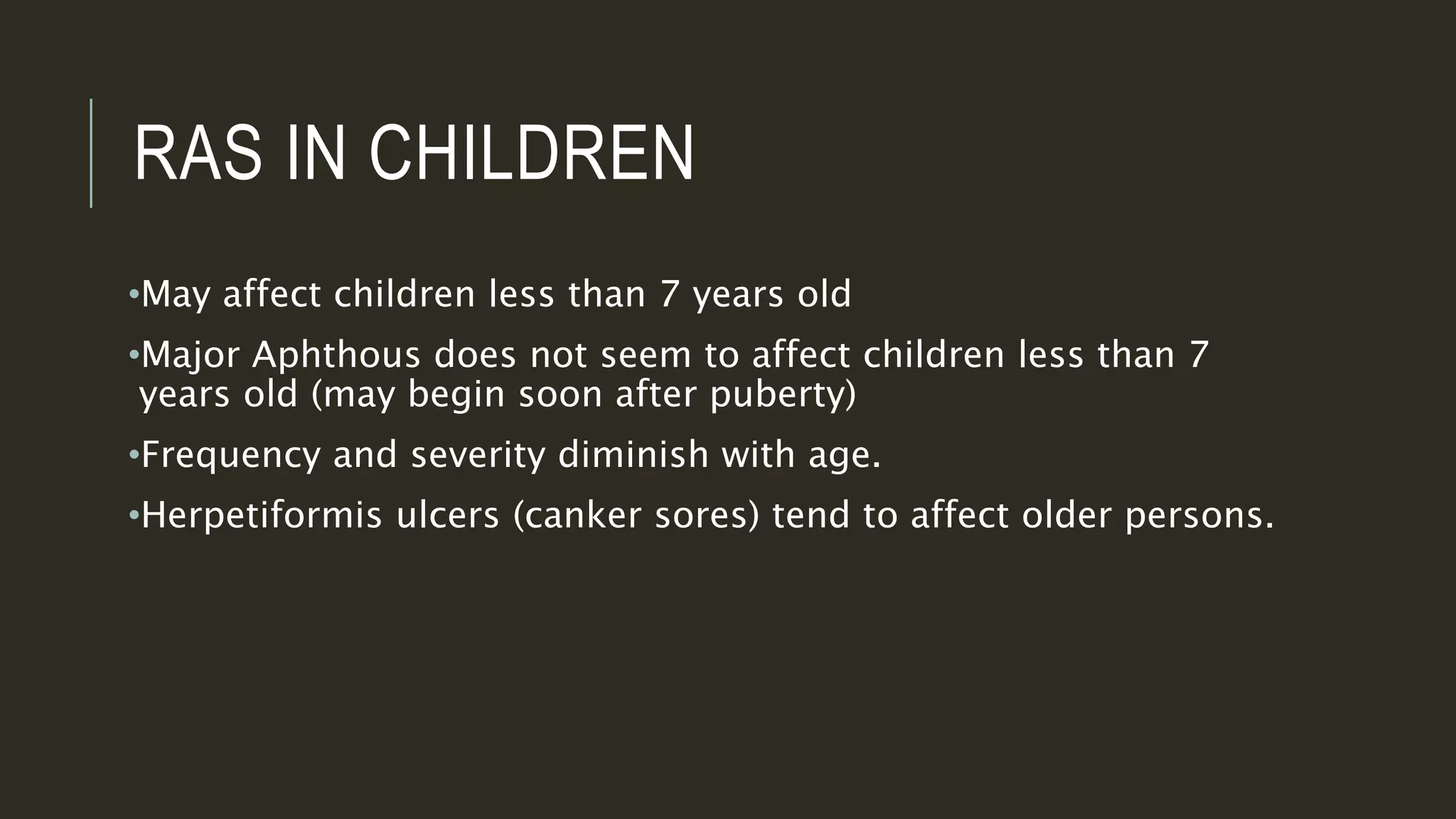 RAS IN CHILDREN

•May affect children less than 7 years old

•Major Aphthous does not seem to affect children less than 7 years old (may begin soon after puberty)

•Frequency and severity diminish with age.

•Herpetiformis ulcers (canker sores) tend to affect older persons.